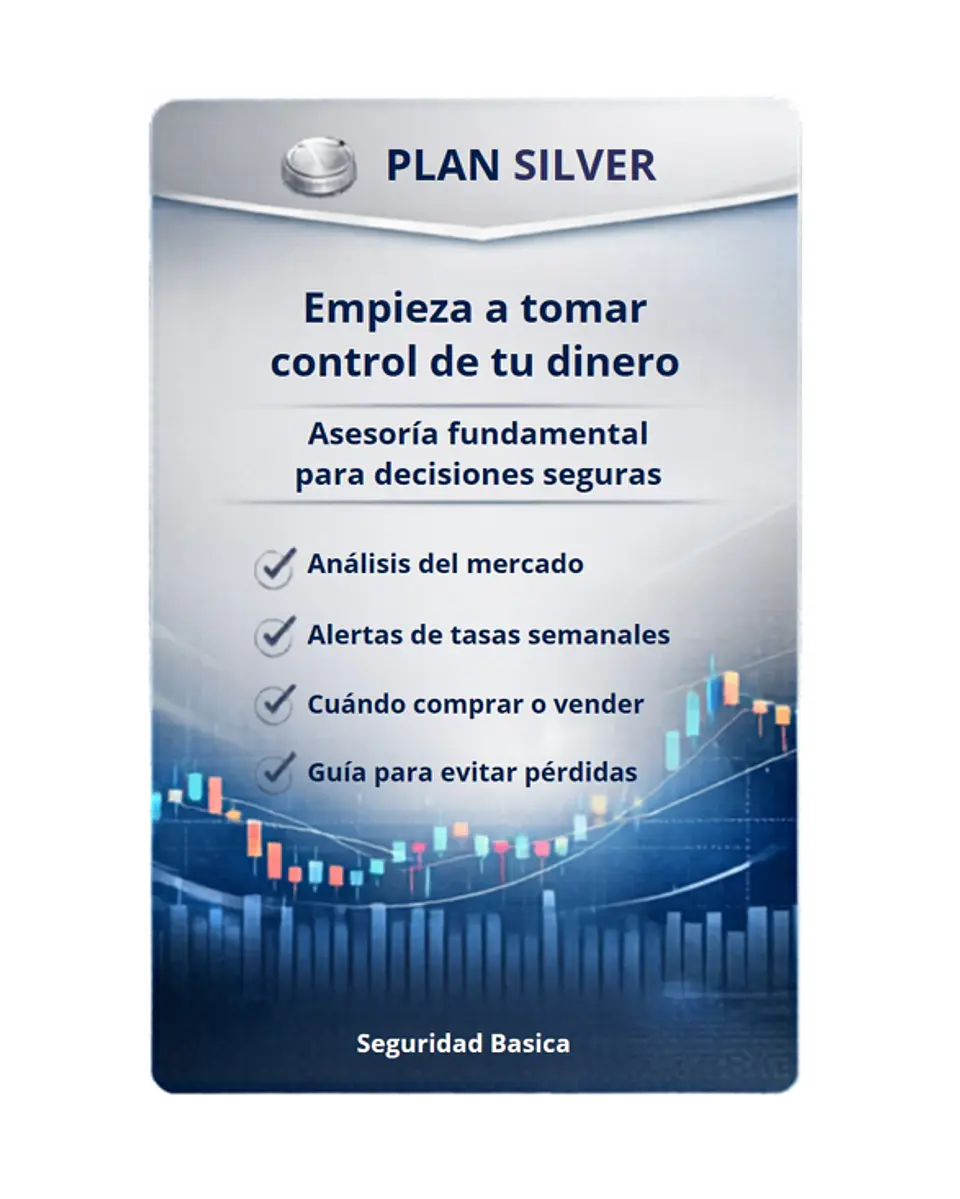 PLAN SILVER

Empieza a tomar control de tu dinero

Asesoría fundamental para decisiones seguras

Análisis del mercado

Alertas de tasas semanales

Cuándo comprar o vender

Guía para evitar pérdidas

Seguridad Basica